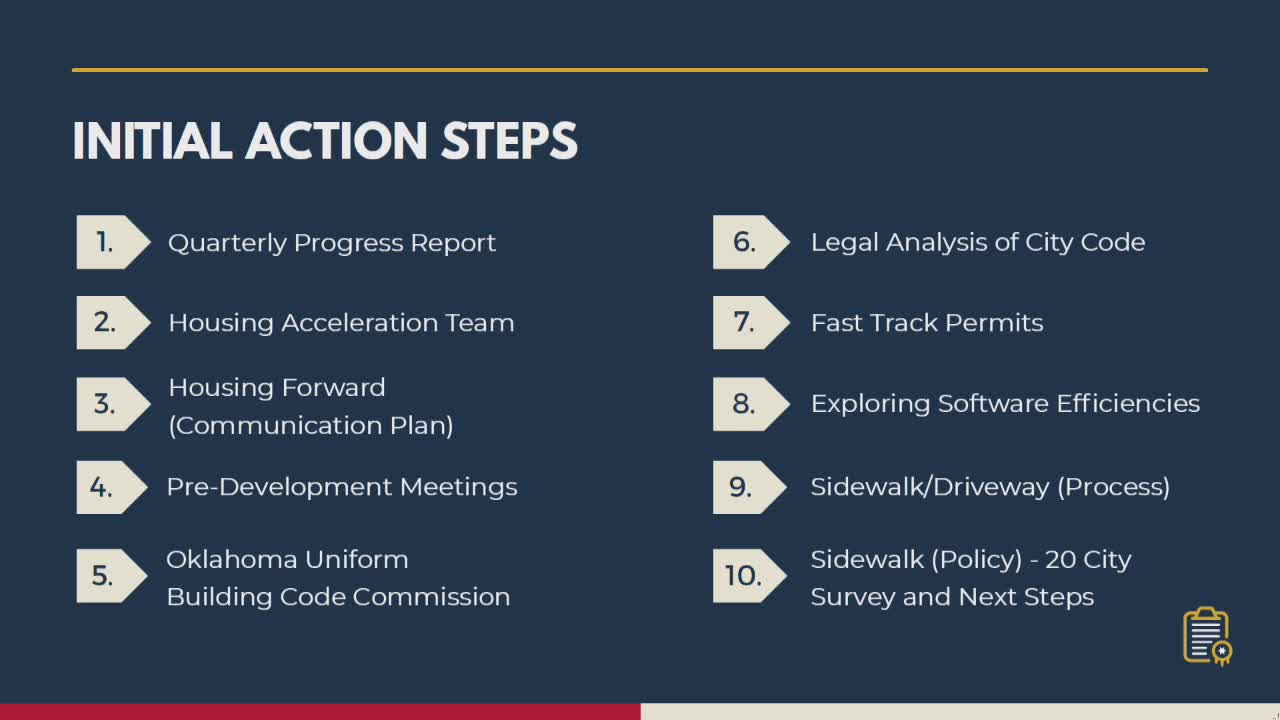 INITIAL ACTION STEPS

1. Quarterly Progress Report

2. Housing Acceleration Team

3. Housing Forward (Communication Plan)

4. Pre-Development Meetings

5. Oklahoma Uniform Building Code Commission

6. Legal Analysis of City Code

7. Fast Track Permits

8. Exploring Software Efficiencies

9. Sidewalk/Driveway (Process)

10. Sidewalk (Policy) - 20 City Survey and Next Steps